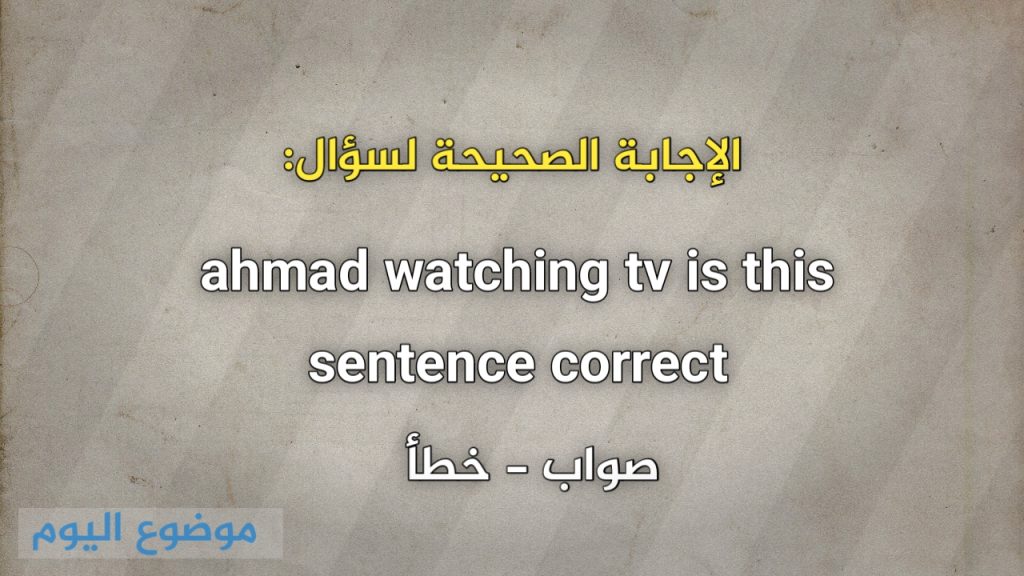 الإجابة الصحيحة لسؤال:

ahmad watching tv is this sentence correct

صواب - خطأ

موضوع اليوم